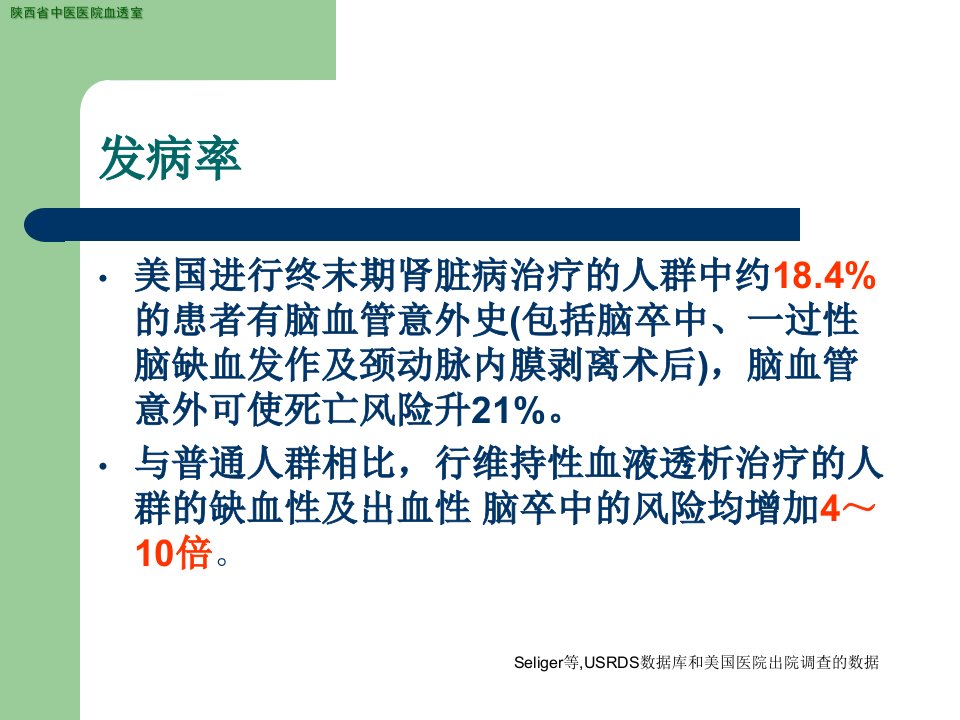 陕西省中医医院血透室

发病率

• 美国进行终末期肾脏病治疗的人群中约18.4%的患者有脑血管意外史(包括脑卒中、一过性脑缺血发作及颈动脉内膜剥离术后)，脑血管意外可使死亡风险升21%。

• 与普通人群相比，行维持性血液透析治疗的人群的缺血性及出血性 脑卒中的风险均增加4～10倍。

Seliger等,USRDS数据库和美国医院出院调查的数据